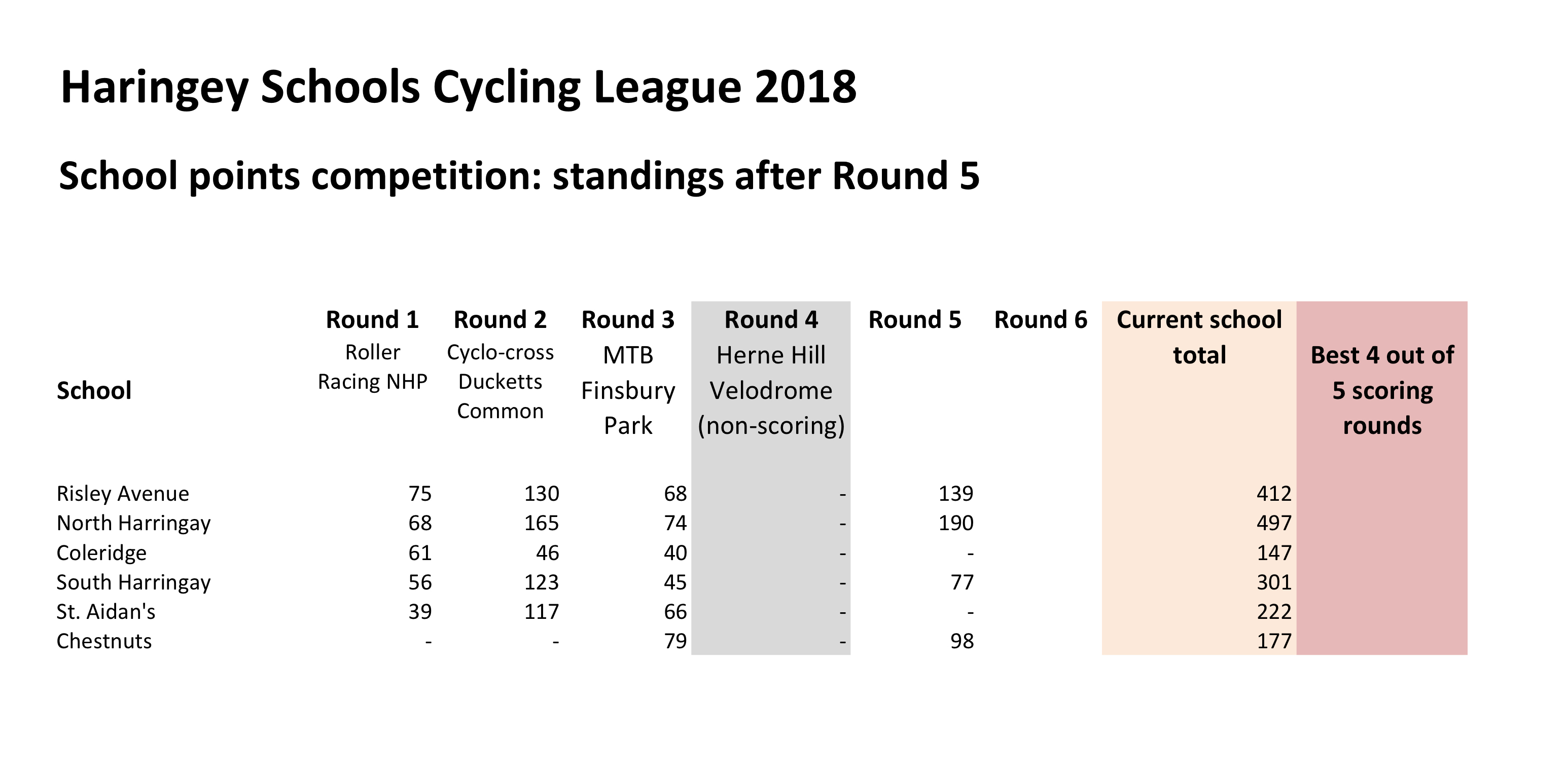 Haringey Schools Cycling League 2018

School points competition: standings after Round 5

| School | Round 1 Roller Racing NHP | Round 2 Cyclo-cross Ducketts Common | Round 3 MTB Finsbury Park | Round 4 Herne Hill Velodrome (non-scoring) | Round 5 | Round 6 | Current school total | Best 4 out of 5 scoring rounds |
|---|---|---|---|---|---|---|---|---|
| Risley Avenue | 75 | 130 | 68 | - | 139 | | 412 | |
| North Harringay | 68 | 165 | 74 | - | 190 | | 497 | |
| Coleridge | 61 | 46 | 40 | - | - | | 147 | |
| South Harringay | 56 | 123 | 45 | - | 77 | | 301 | |
| St. Aidan's | 39 | 117 | 66 | - | - | | 222 | |
| Chestnuts | - | - | 79 | - | 98 | | 177 | |